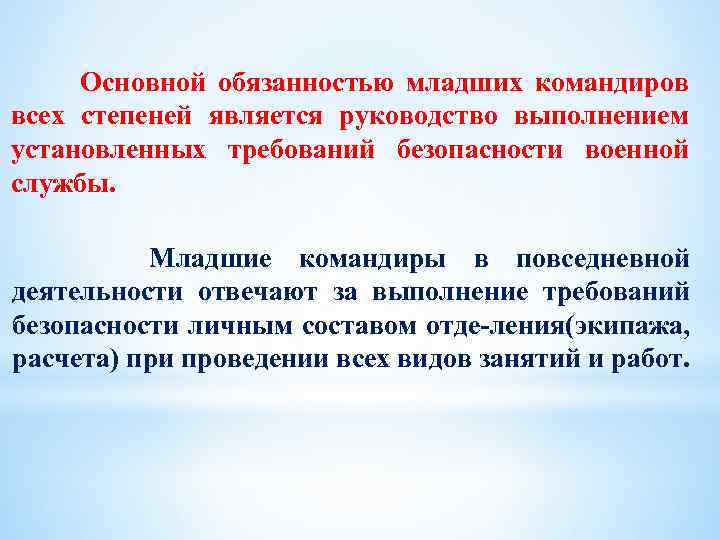 Основной обязанностью младших командиров всех степеней является руководство выполнением установленных требований безопасности военной службы.

Младшие командиры в повседневной деятельности отвечают за выполнение требований безопасности личным составом отде-ления(экипажа, расчета) при проведении всех видов занятий и работ.